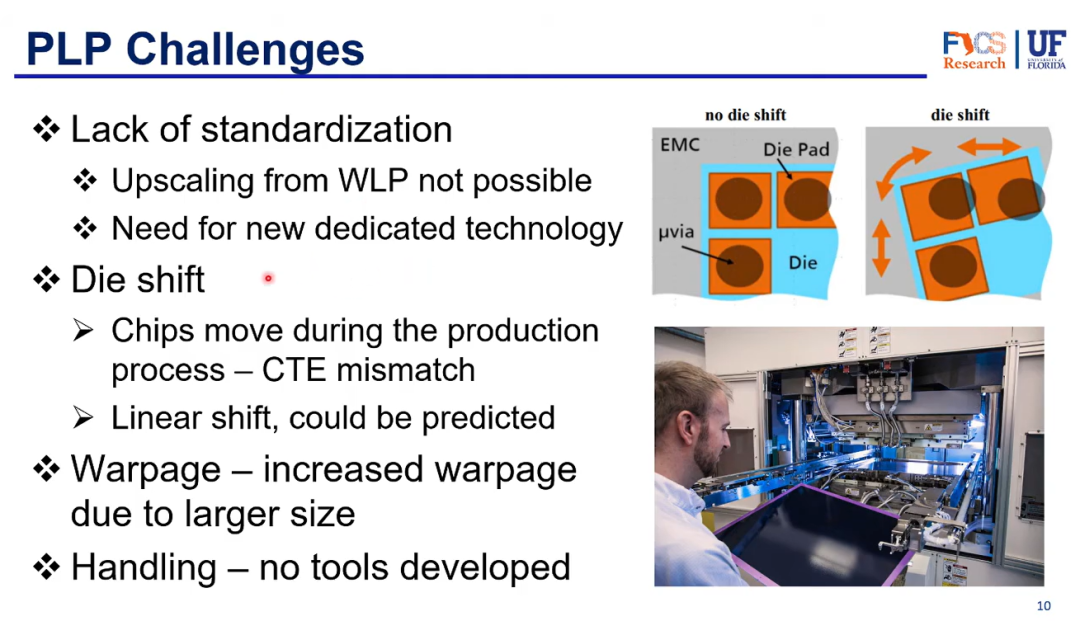 PLP Challenges

FICS Research | UF UNIVERSITY of FLORIDA

❖ Lack of standardization

❖ Upscaling from WLP not possible

❖ Need for new dedicated technology

❖ Die shift

➢ Chips move during the production process – CTE mismatch

➢ Linear shift, could be predicted

❖ Warpage – increased warpage due to larger size

❖ Handling – no tools developed

no die shift

EMC

Die Pad

μvia

Die

die shift

10